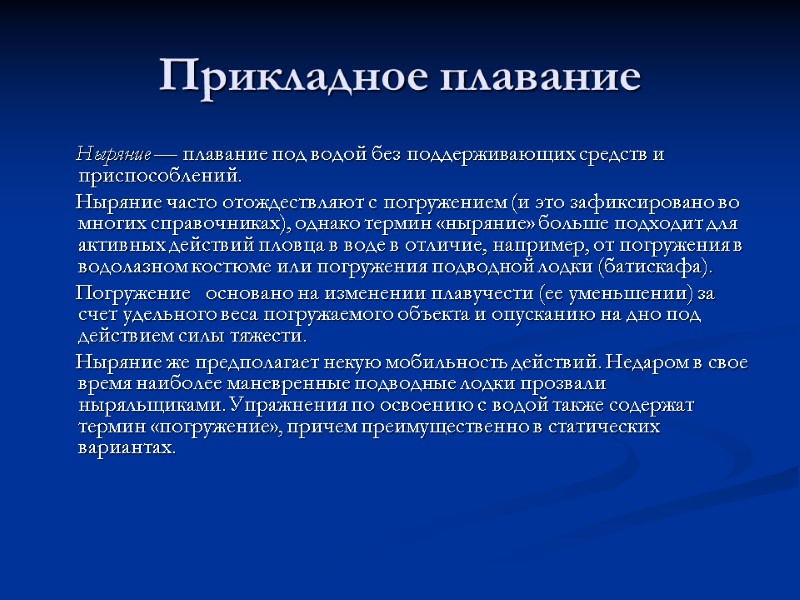 Прикладное плавание

Ныряние — плавание под водой без поддерживающих средств и приспособлений.

Ныряние часто отождествляют с погружением (и это зафиксировано во многих справочниках), однако термин «ныряние» больше подходит для активных действий пловца в воде в отличие, например, от погружения в водолазном костюме или погружения подводной лодки (батискафа).

Погружение основано на изменении плавучести (ее уменьшении) за счет удельного веса погружаемого объекта и опусканию на дно под действием силы тяжести.

Ныряние же предполагает некую мобильность действий. Недаром в свое время наиболее маневренные подводные лодки прозвали ныряльщиками. Упражнения по освоению с водой также содержат термин «погружение», причем преимущественно в статических вариантах.